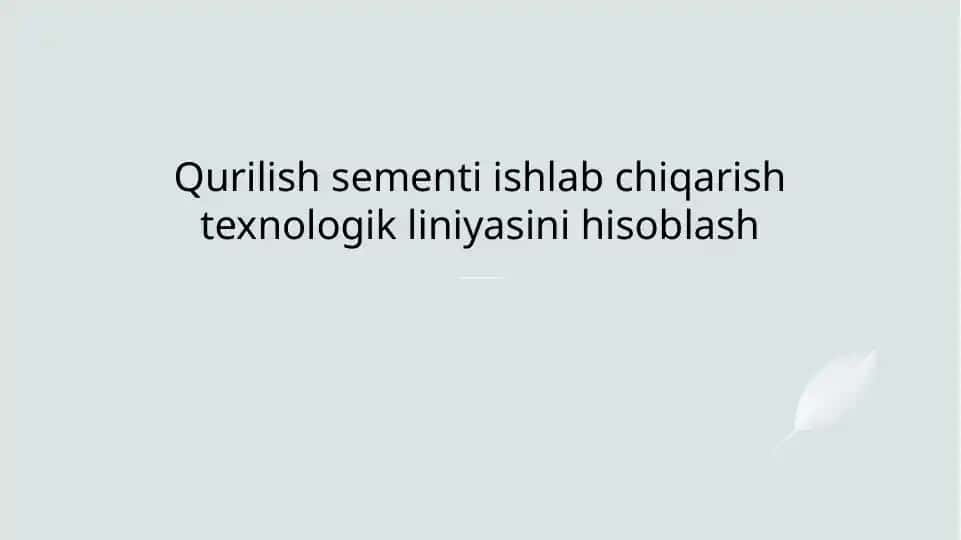 Qurilish sementi ishlab chiqarish texnologik liniyasini hisoblash